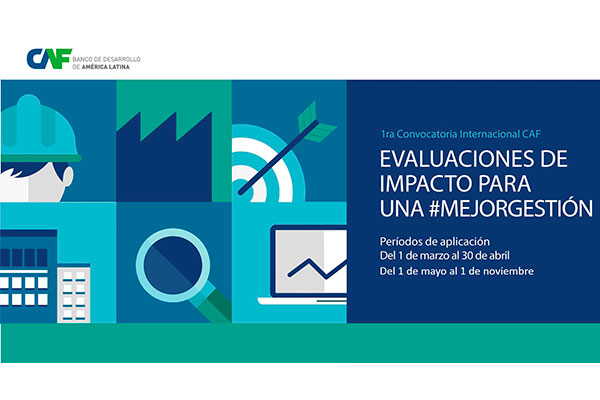 CAF BANCO DE DESARROLLO DE AMÉRICA LATINA

1ra Convocatoria Internacional CAF

EVALUACIONES DE IMPACTO PARA UNA #MEJORGESTIÓN

Períodos de aplicación
Del 1 de marzo al 30 de abril
Del 1 de mayo al 1 de noviembre